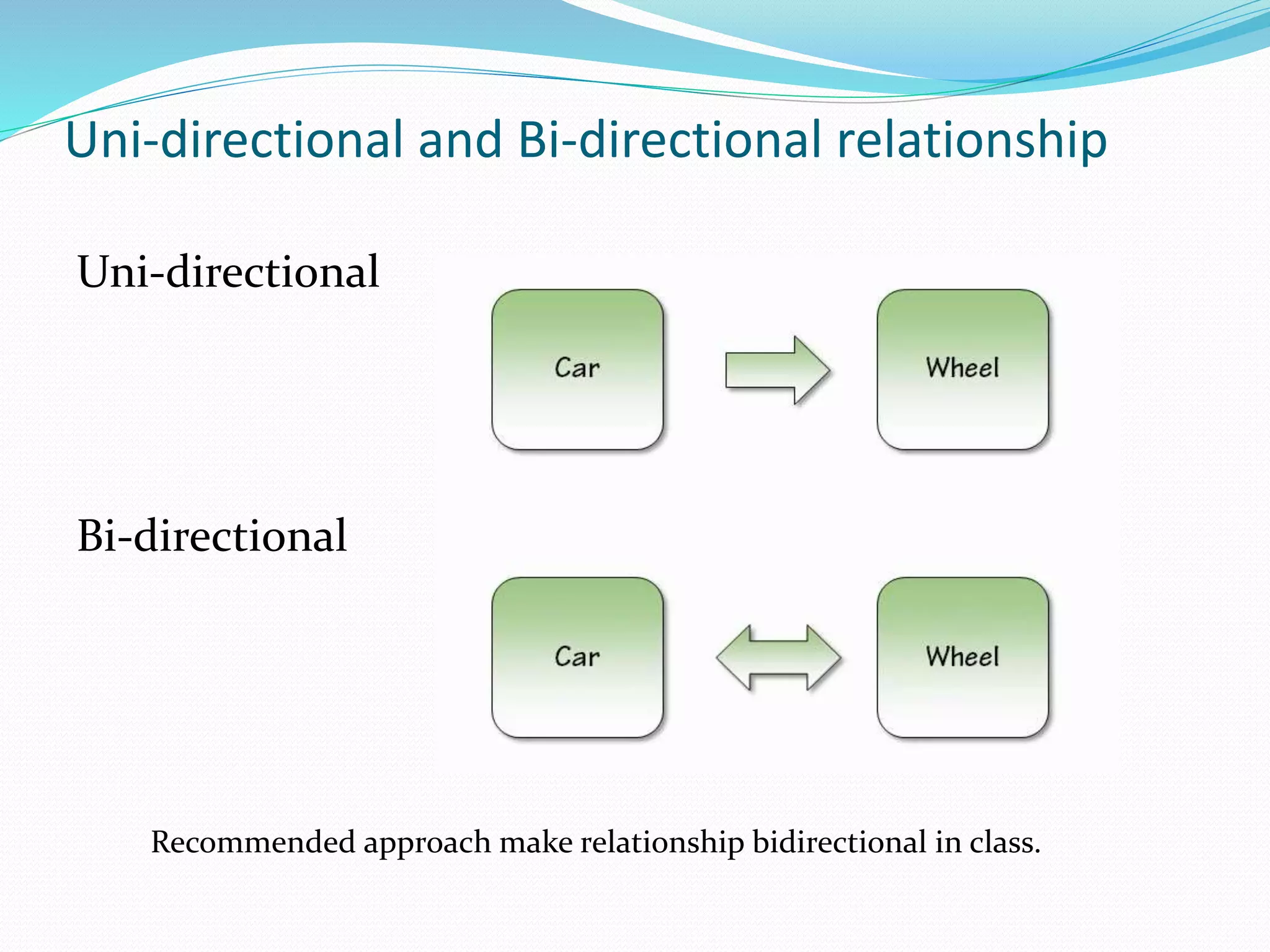 Uni-directional and Bi-directional relationship

Uni-directional

Car

Wheel

Bi-directional

Car

Wheel

Recommended approach make relationship bidirectional in class.